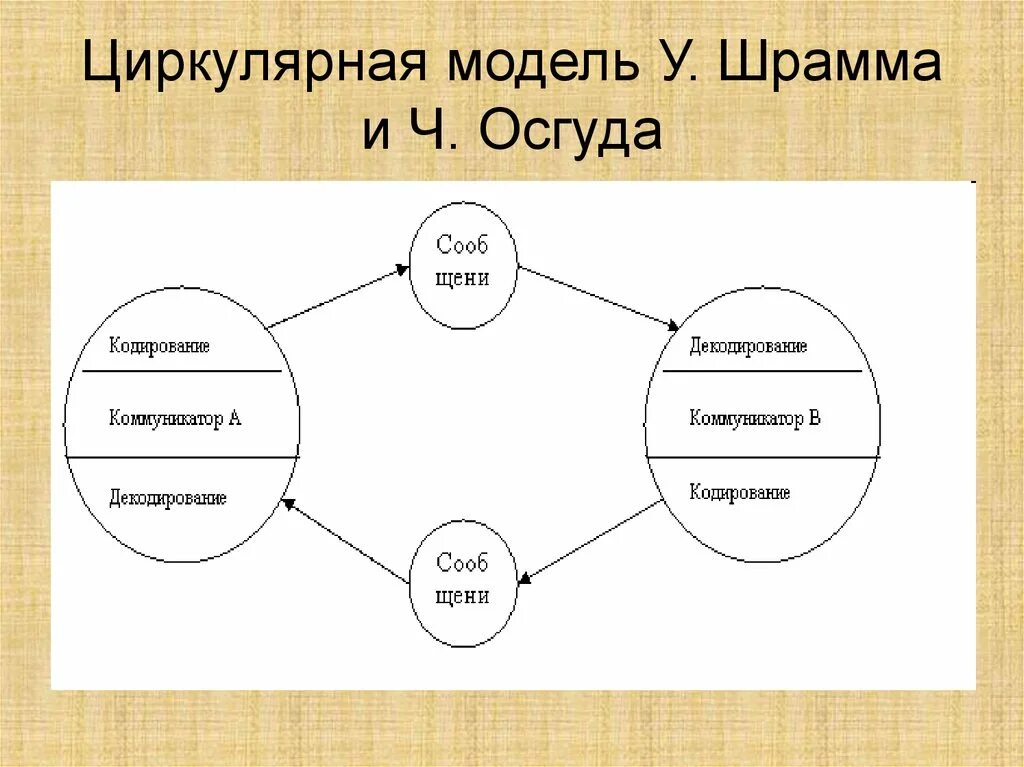 Циркулярная модель У. Шрамма и Ч. Осгуда

Сооб щени

Кодирование

Коммуникатор А

Декодирование

Декодирование

Коммуникатор В

Кодирование

Сооб щени